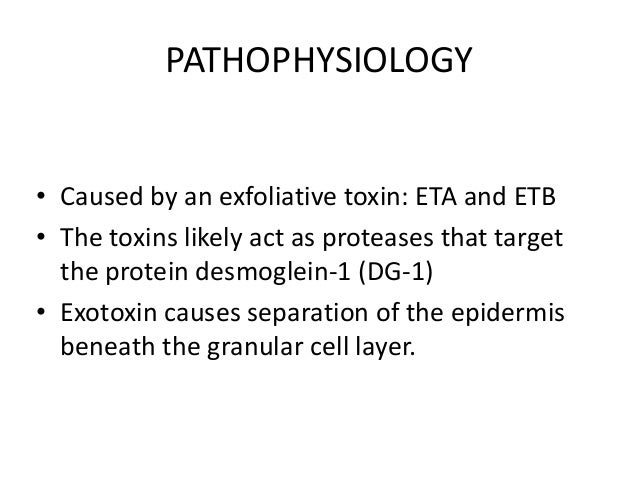 PATHOPHYSIOLOGY

• Caused by an exfoliative toxin: ETA and ETB
• The toxins likely act as proteases that target the protein desmoglein-1 (DG-1)
• Exotoxin causes separation of the epidermis beneath the granular cell layer.